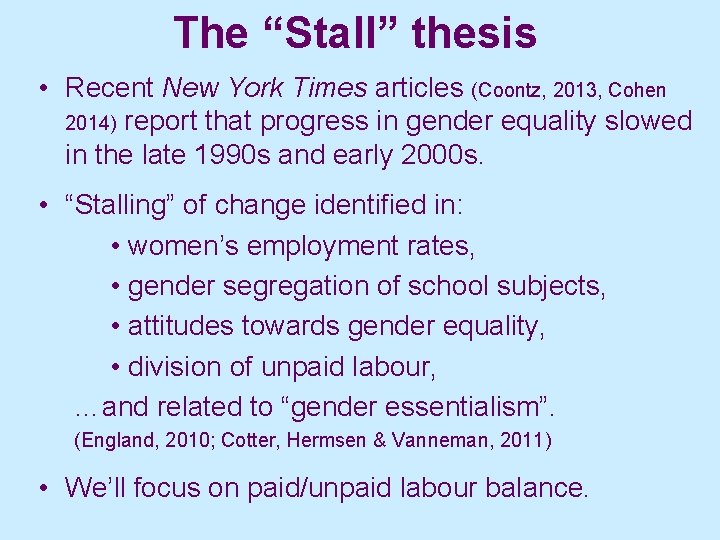 The “Stall” thesis

• Recent New York Times articles (Coontz, 2013, Cohen 2014) report that progress in gender equality slowed in the late 1990s and early 2000s.

• “Stalling” of change identified in:
• women’s employment rates,
• gender segregation of school subjects,
• attitudes towards gender equality,
• division of unpaid labour,
…and related to “gender essentialism”.
(England, 2010; Cotter, Hermsen & Vanneman, 2011)

• We’ll focus on paid/unpaid labour balance.